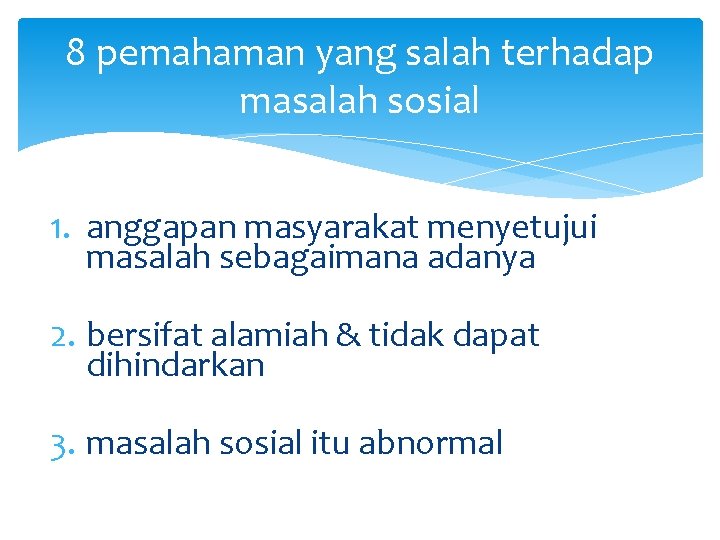 8 pemahaman yang salah terhadap masalah sosial

1. anggapan masyarakat menyetujui masalah sebagaimana adanya

2. bersifat alamiah & tidak dapat dihindarkan

3. masalah sosial itu abnormal